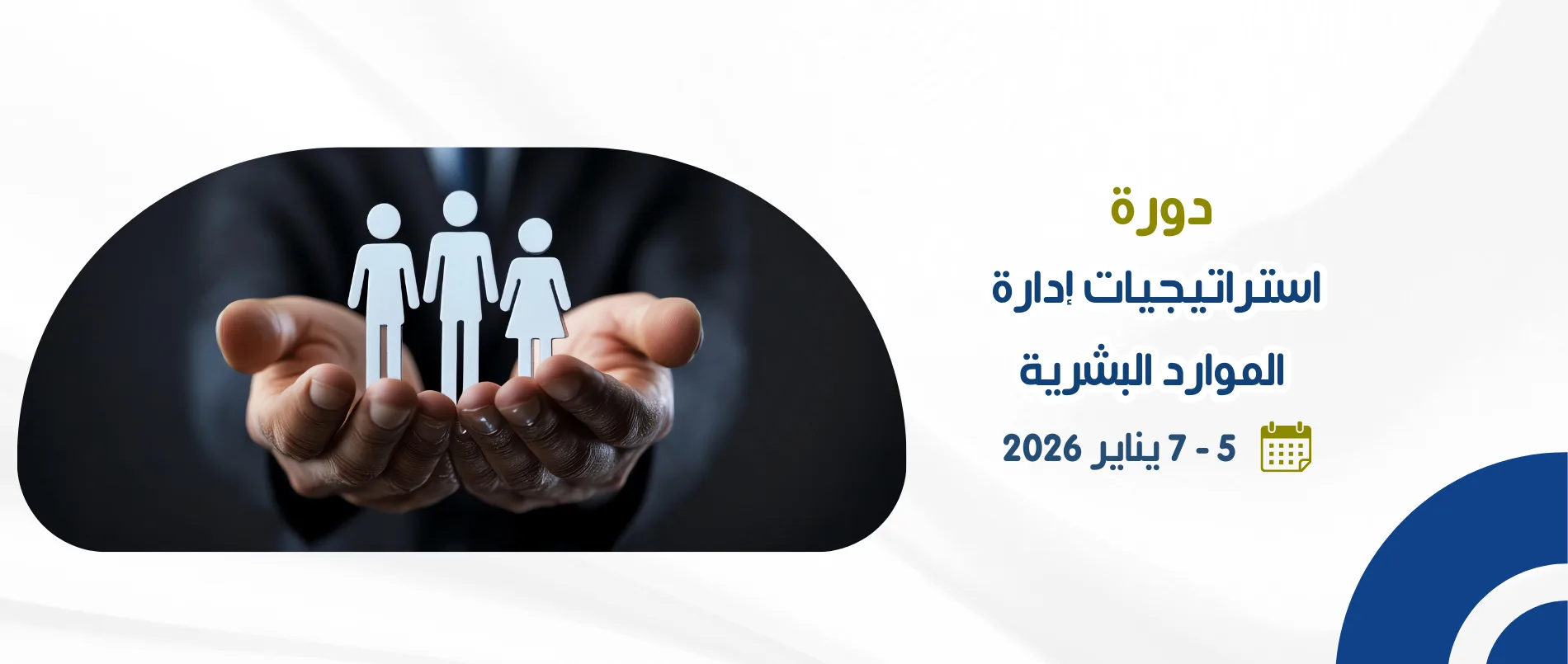 دورة

استراتيجيات إدارة الموارد البشرية

5 - 7 يناير 2026